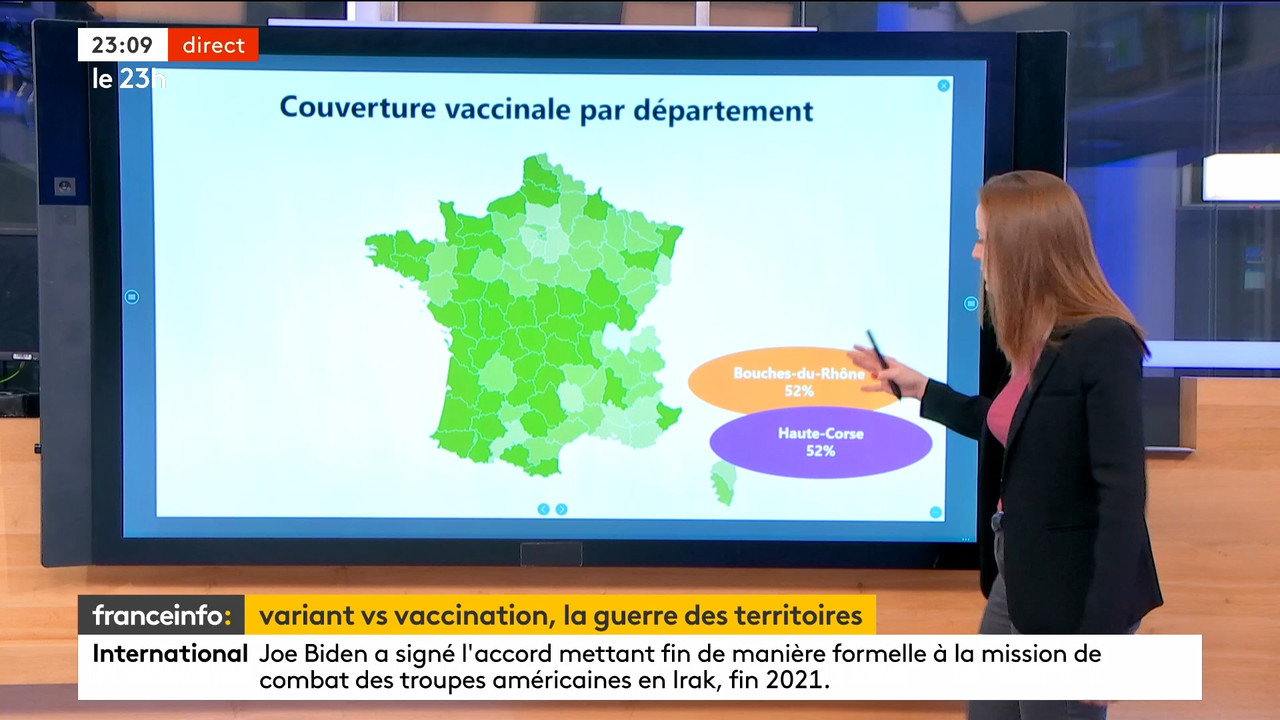 23:09 direct
le 23h

Couverture vaccinale par département

Bouches-du-Rhône
52%

Haute-Corse
52%

franceinfo: variant vs vaccination, la guerre des territoires

International Joe Biden a signé l'accord mettant fin de manière formelle à la mission de combat des troupes américaines en Irak, fin 2021.